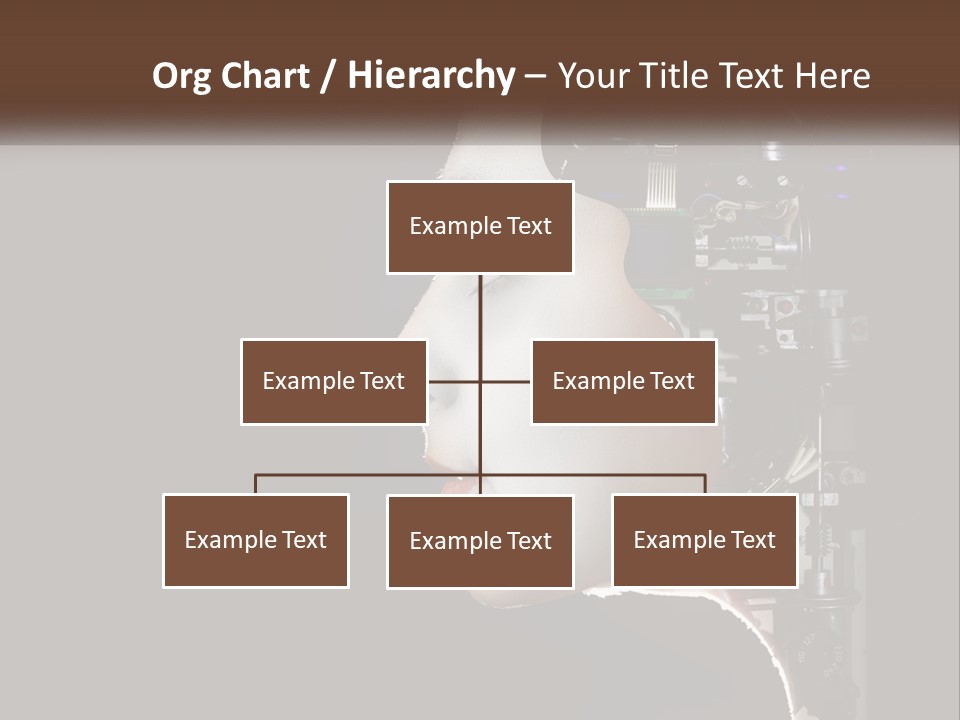 Org Chart / Hierarchy – Your Title Text Here

Example Text

Example Text

Example Text

Example Text

Example Text

Example Text